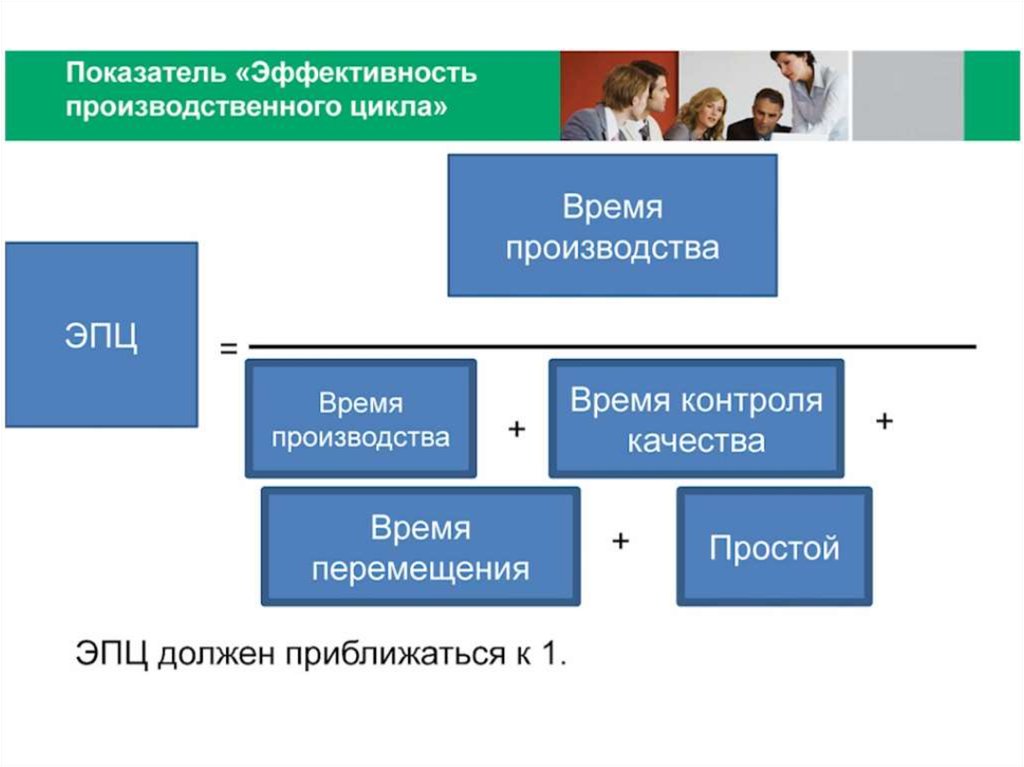 Показатель «Эффективность производственного цикла»

ЭПЦ

=

Время производства

Время производства

+

Время контроля качества

+

Время перемещения

+

Простой

ЭПЦ должен приближаться к 1.